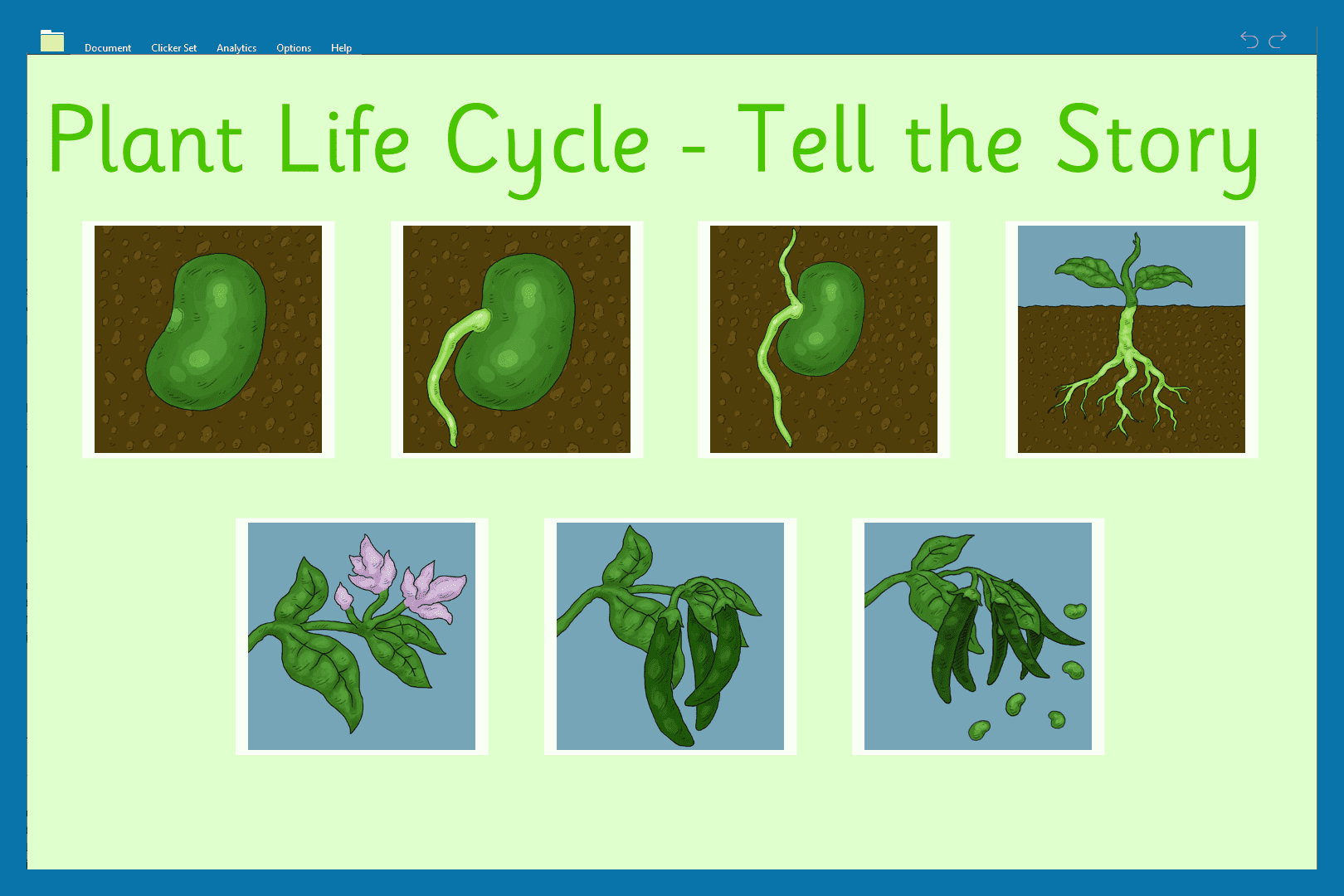 Document Clicker Set Analytics Options Help

Plant Life Cycle - Tell the Story